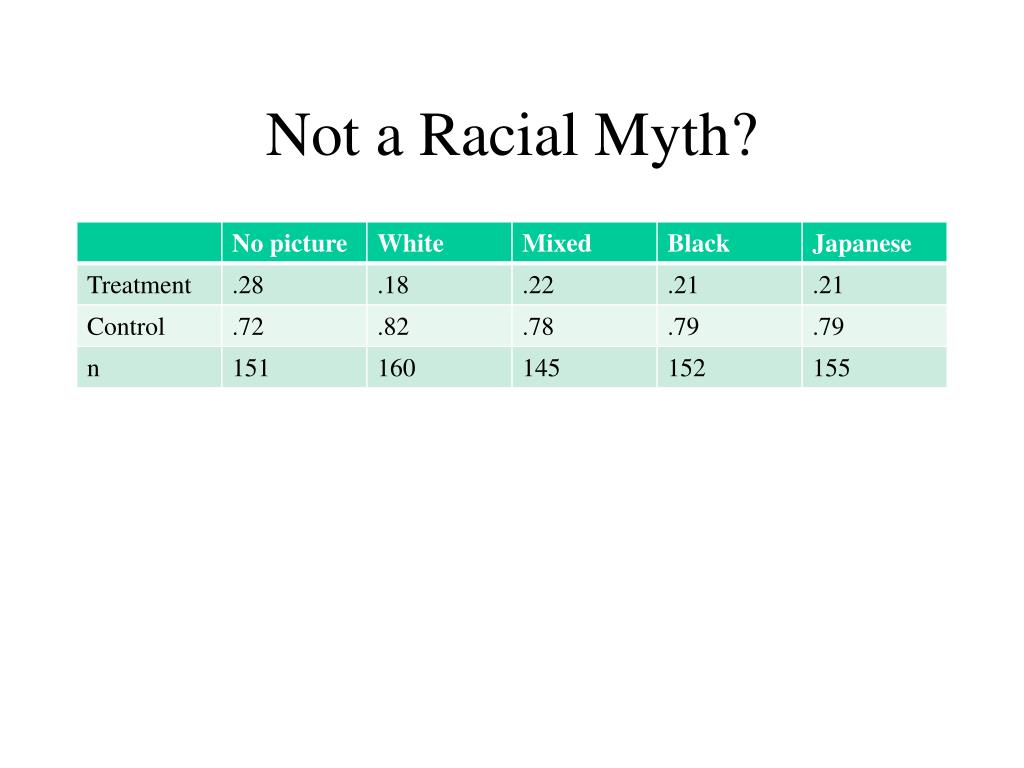 Not a Racial Myth?

| | No picture | White | Mixed | Black | Japanese |
|---|---|---|---|---|---|
| Treatment | .28 | .18 | .22 | .21 | .21 |
| Control | .72 | .82 | .78 | .79 | .79 |
| n | 151 | 160 | 145 | 152 | 155 |